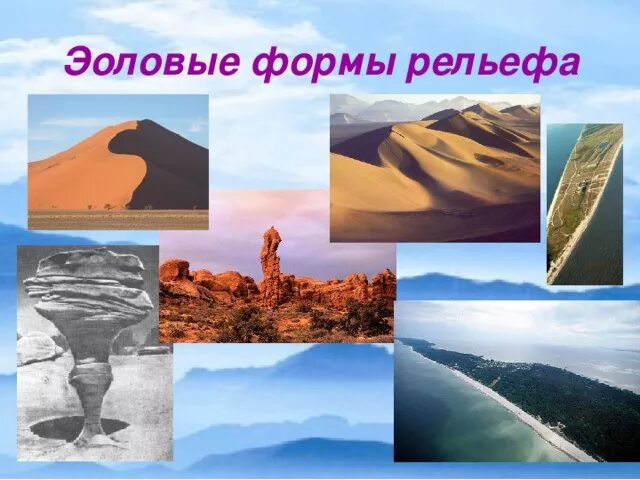 Эоловые формы рельефа